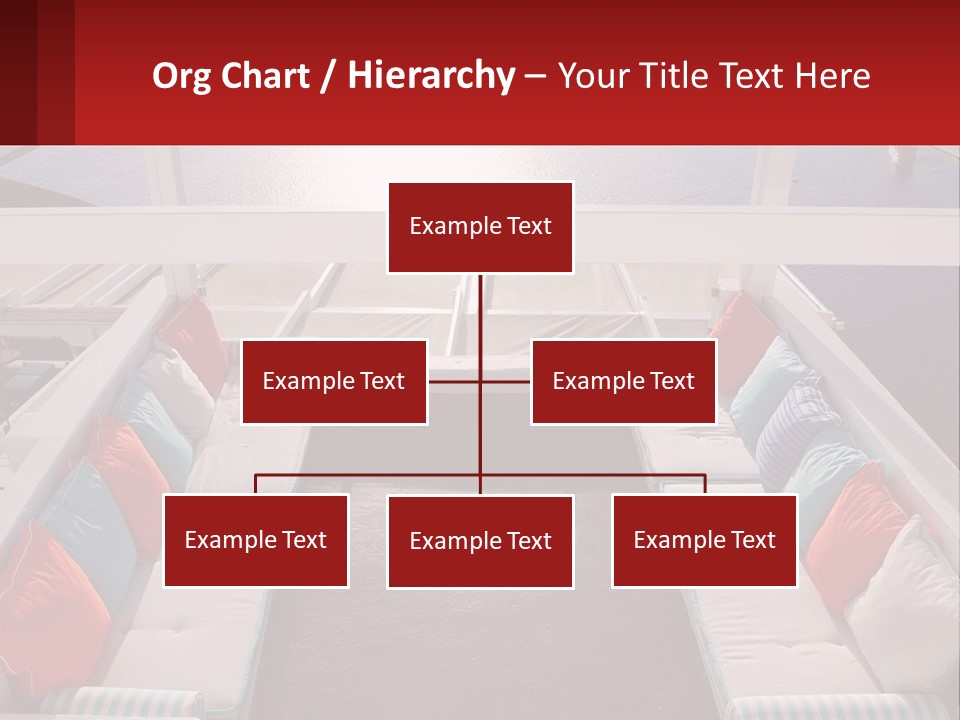 Org Chart / Hierarchy – Your Title Text Here

Example Text

Example Text

Example Text

Example Text

Example Text

Example Text